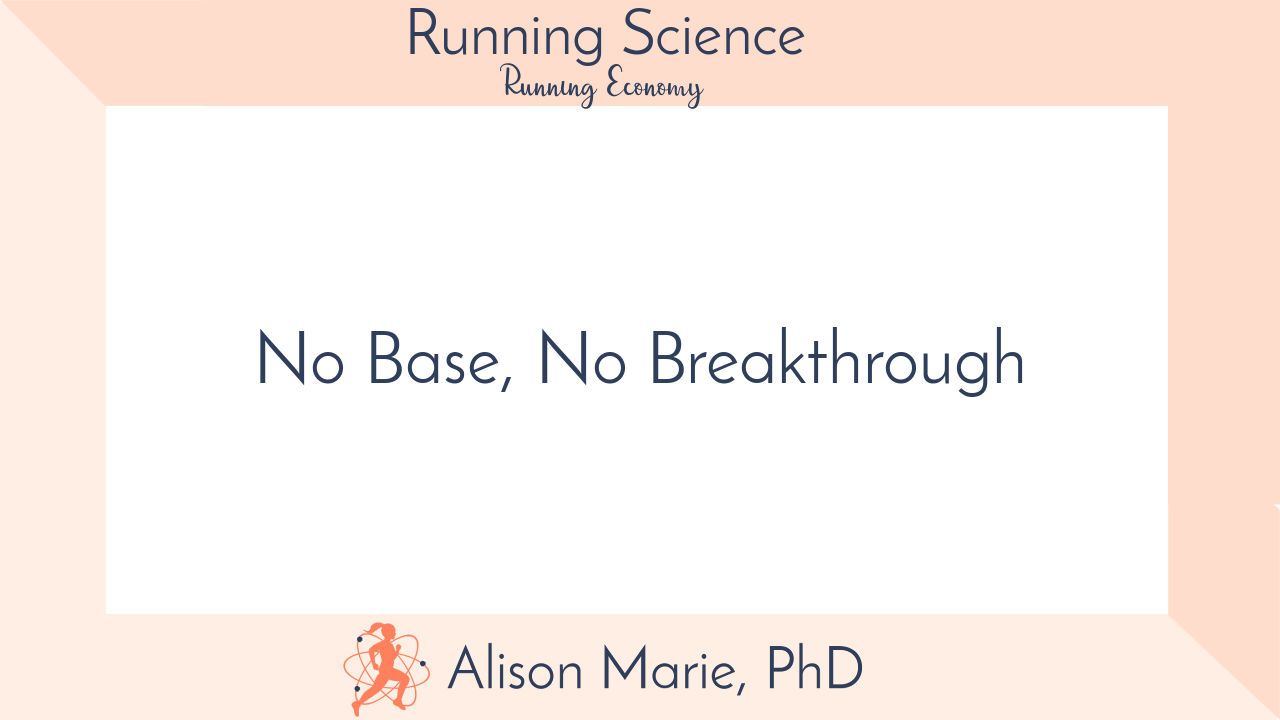 Running Science
Running Economy

No Base, No Breakthrough

Alison Marie, PhD